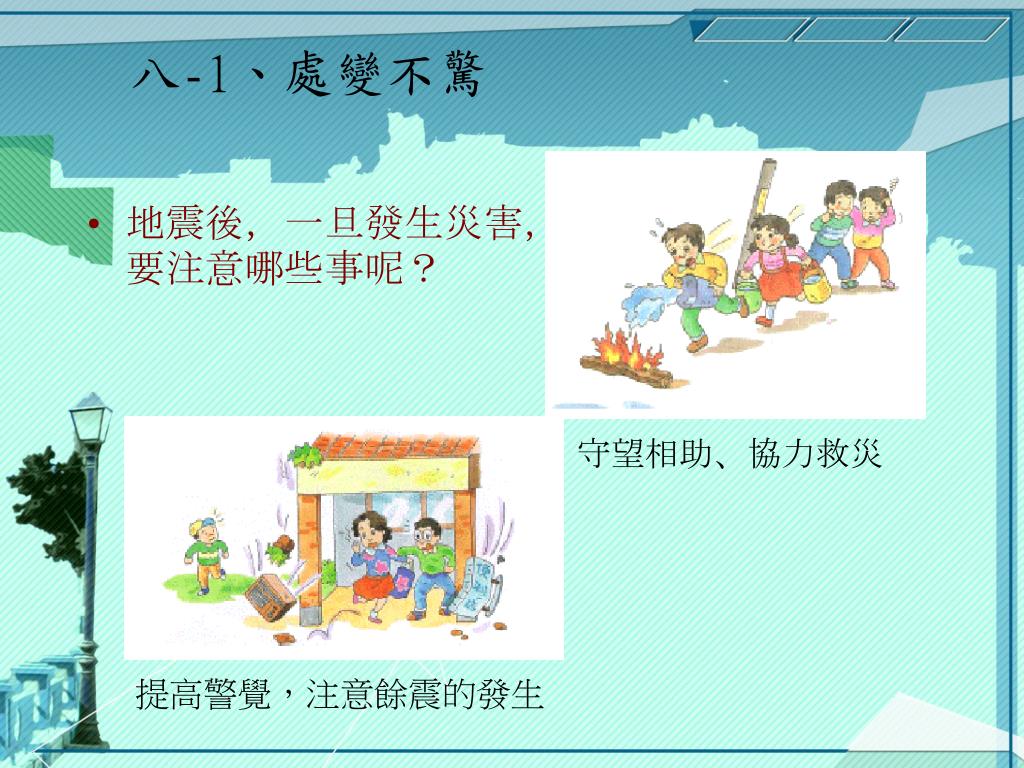 八-1、處變不驚

• 地震後，一旦發生災害，要注意哪些事呢？

守望相助、協力救災

提高警覺，注意餘震的發生